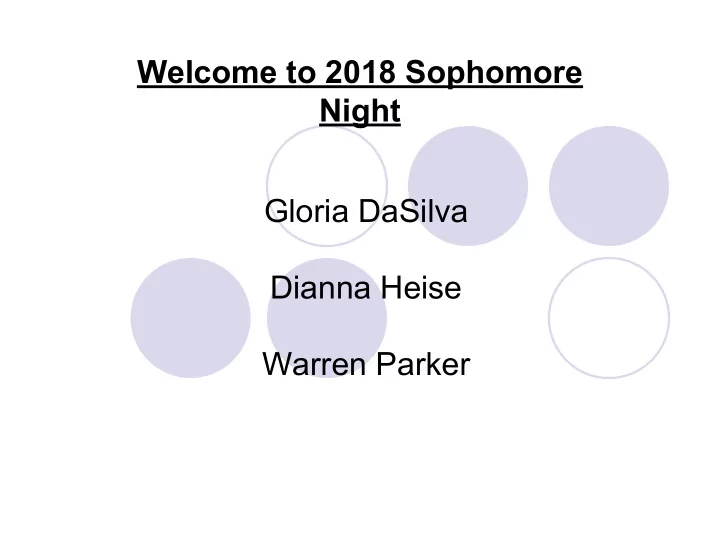 Welcome to 2018 Sophomore Night

Gloria DaSilva

Dianna Heise

Warren Parker